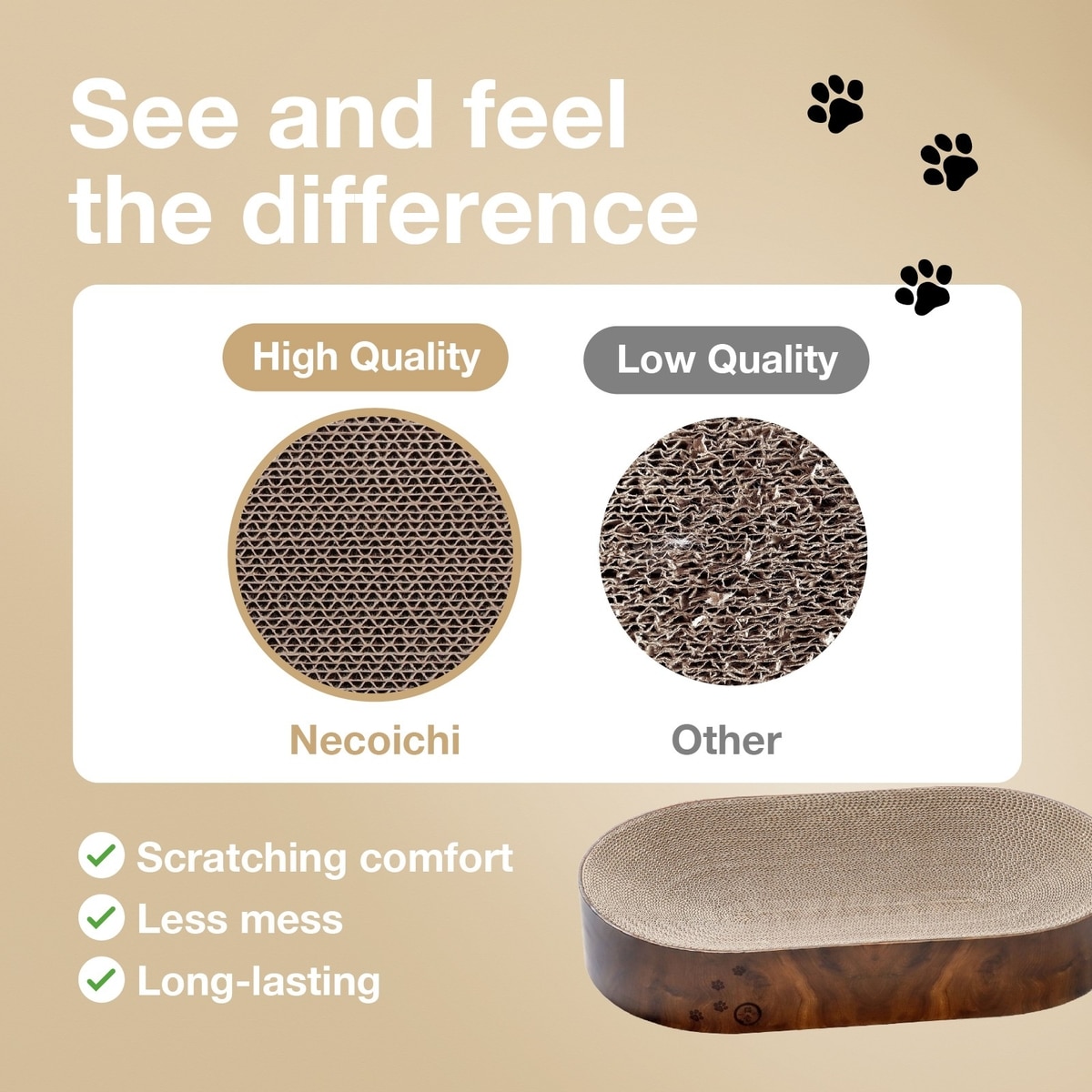 See and feel the difference

High Quality

Low Quality

Necoichi

Other

Scratching comfort
Less mess
Long-lasting